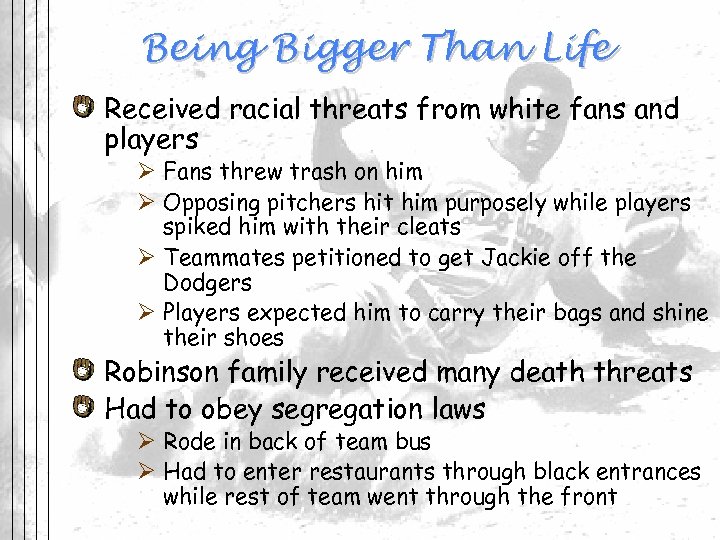 Being Bigger Than Life

Received racial threats from white fans and players

➢ Fans threw trash on him

➢ Opposing pitchers hit him purposely while players spiked him with their cleats

➢ Teammates petitioned to get Jackie off the Dodgers

➢ Players expected him to carry their bags and shine their shoes

Robinson family received many death threats

Had to obey segregation laws

➢ Rode in back of team bus

➢ Had to enter restaurants through black entrances while rest of team went through the front